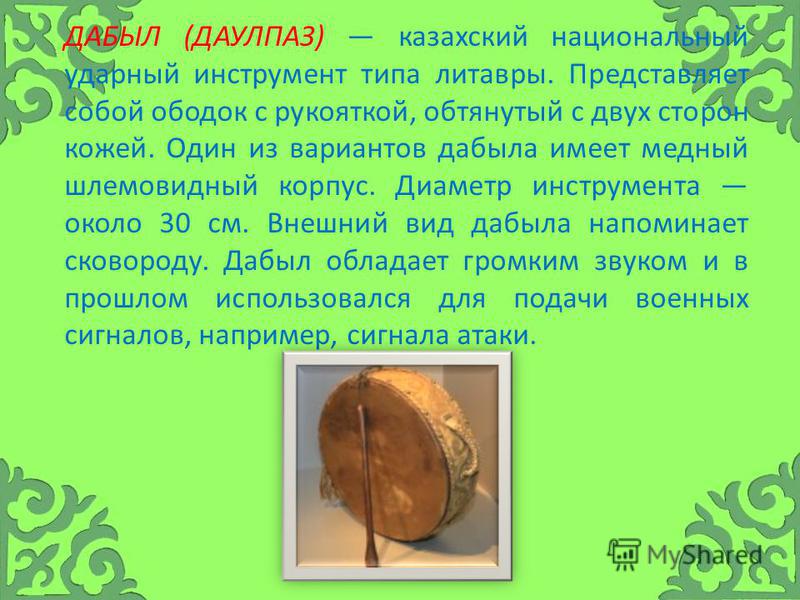 ДАБЫЛ (ДАУЛПАЗ) — казахский национальный ударный инструмент типа литавры. Представляет собой ободок с рукояткой, обтянутый с двух сторон кожей. Один из вариантов дабыла имеет медный шлемовидный корпус. Диаметр инструмента — около 30 см. Внешний вид дабыла напоминает сковороду. Дабыл обладает громким звуком и в прошлом использовался для подачи военных сигналов, например, сигнала атаки.

MyShared